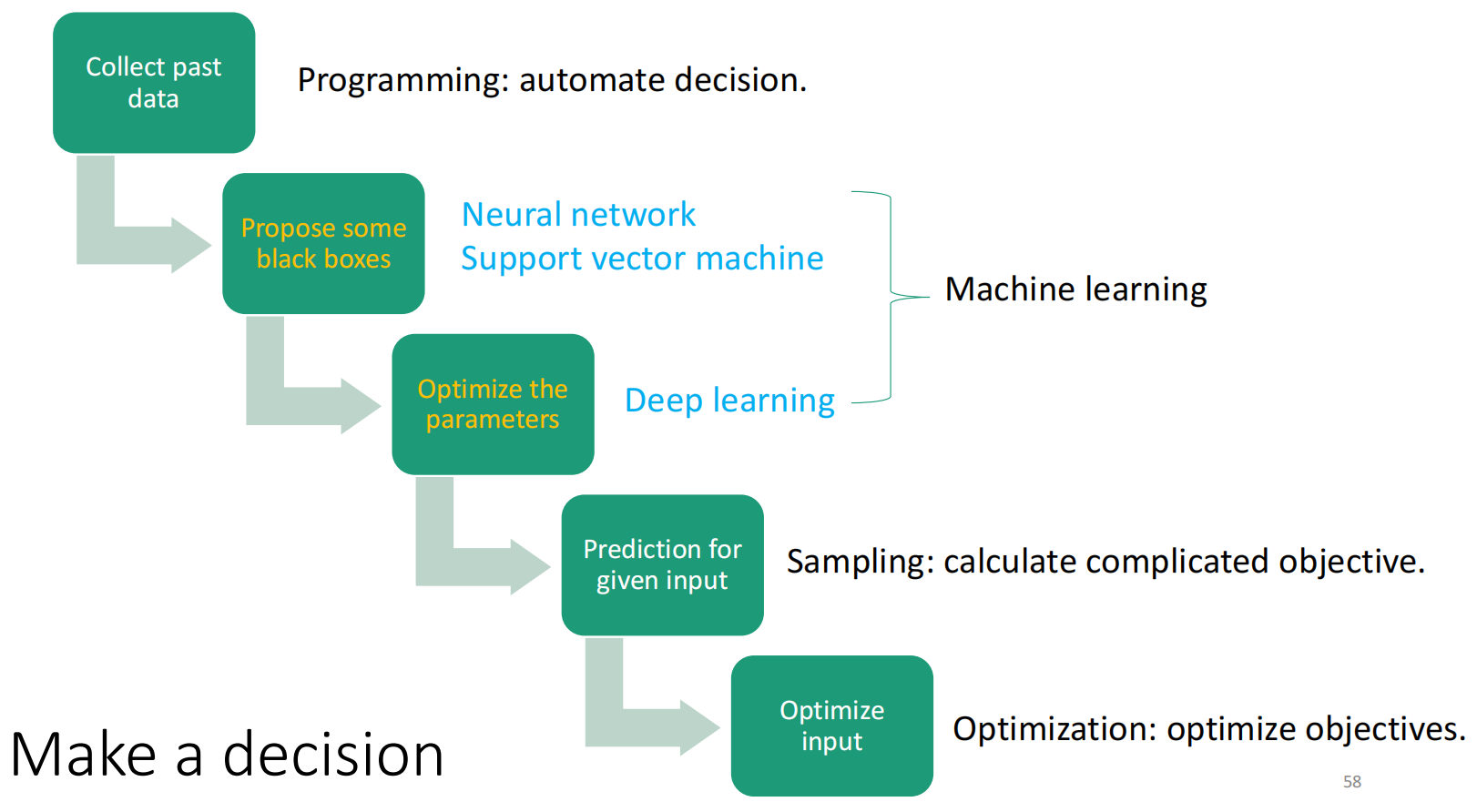 Collect past data

Programming: automate decision.

Propose some black boxes

Neural network
Support vector machine

Machine learning

Optimize the parameters

Deep learning

Prediction for given input

Sampling: calculate complicated objective.

Optimize input

Optimization: optimize objectives.

Make a decision

58